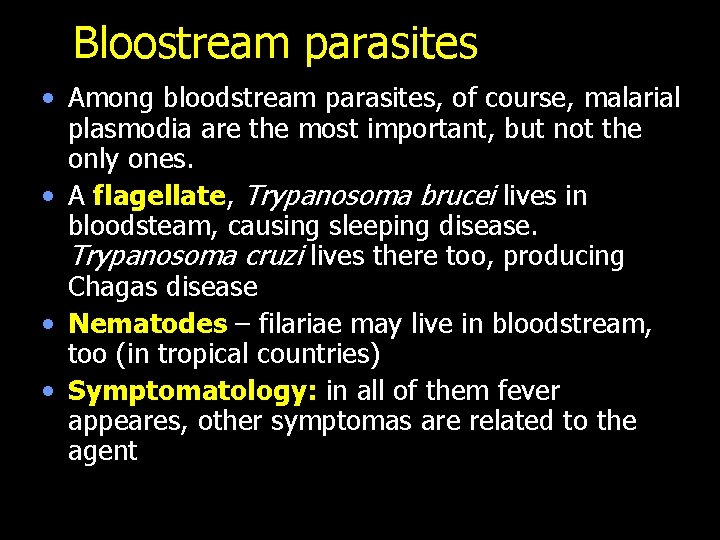 Bloostream parasites

• Among bloodstream parasites, of course, malarial plasmodia are the most important, but not the only ones.

• A flagellate, Trypanosoma brucei lives in bloodsteam, causing sleeping disease. Trypanosoma cruzi lives there too, producing Chagas disease

• Nematodes – filariae may live in bloodstream, too (in tropical countries)

• Symptomatology: in all of them fever appeares, other symptomas are related to the agent